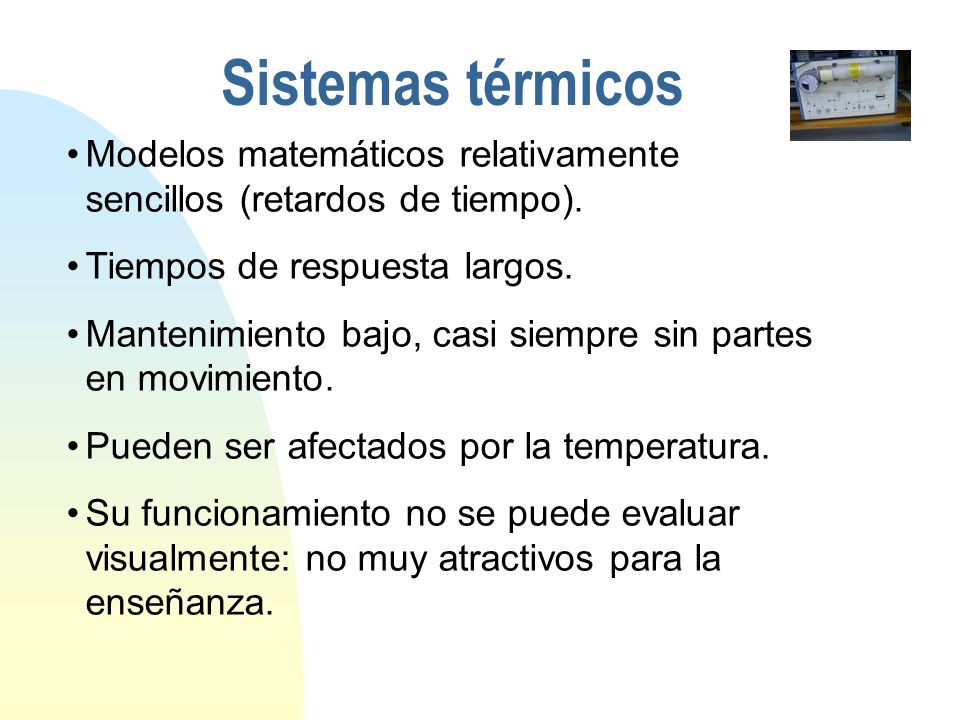 Sistemas térmicos

• Modelos matemáticos relativamente sencillos (retardos de tiempo).

• Tiempos de respuesta largos.

• Mantenimiento bajo, casi siempre sin partes en movimiento.

• Pueden ser afectados por la temperatura.

• Su funcionamiento no se puede evaluar visualmente: no muy atractivos para la enseñanza.